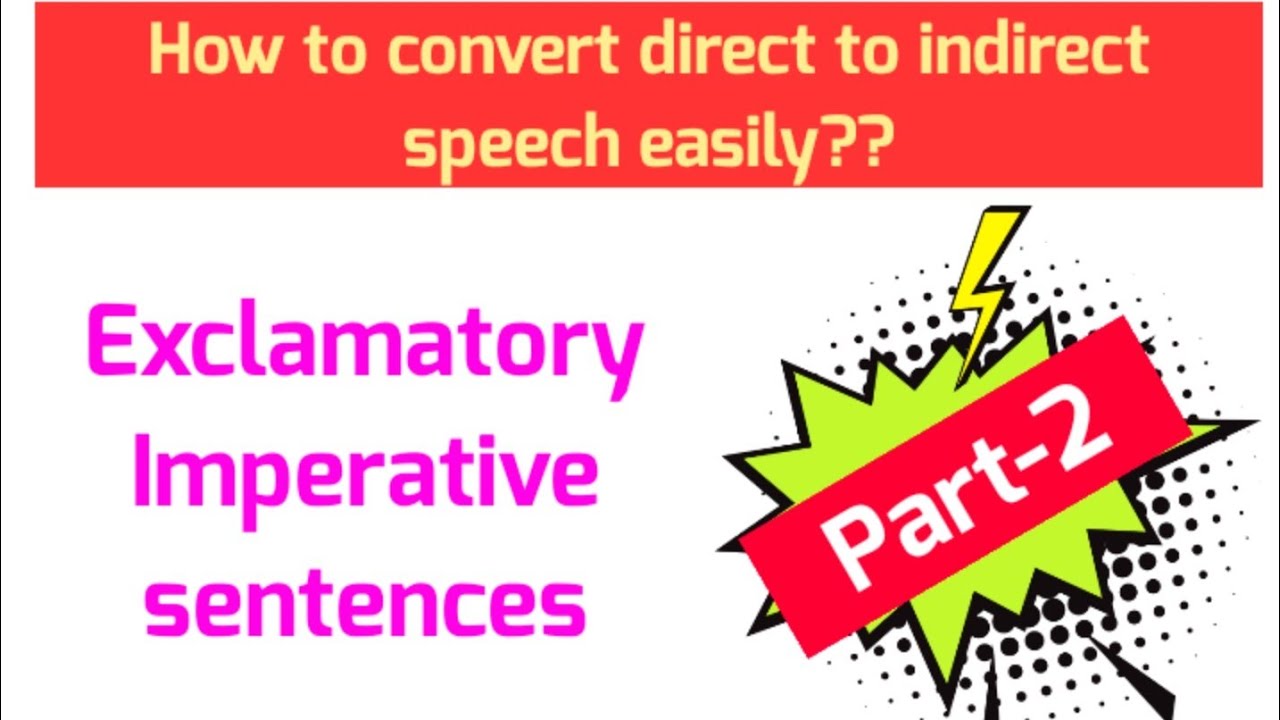 How to convert direct to indirect speech easily??

Exclamatory
Imperative
sentences

Part-2